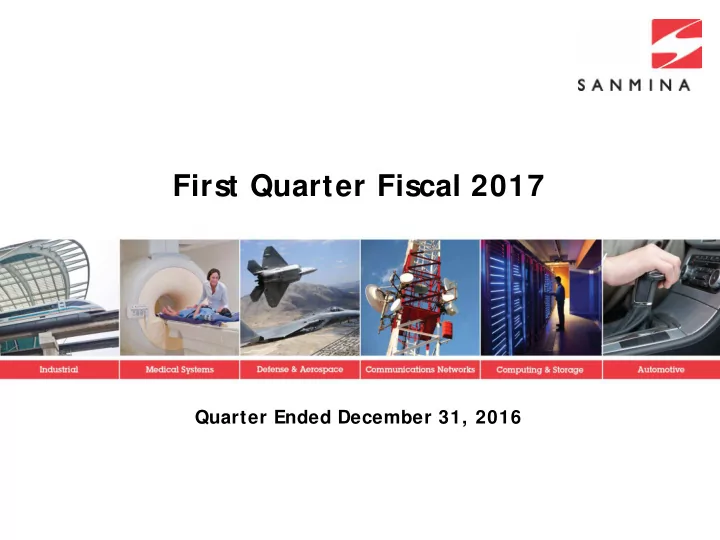 SANMINA

First Quarter Fiscal 2017

Industrial
Medical Systems
Defense & Aerospace
Communications Networks
Computing & Storage
Automotive

Quarter Ended December 31, 2016